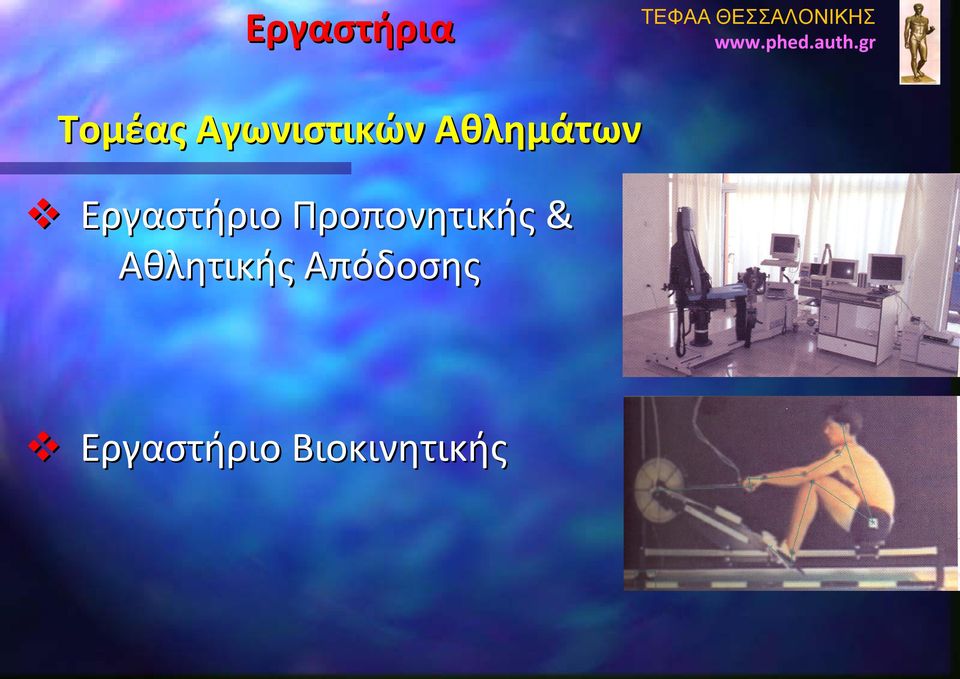 Εργαστήρια

ΤΕΦΑΑ ΘΕΣΣΑΛΟΝΙΚΗΣ
www.phed.auth.gr

Τομέας Αγωνιστικών Αθλημάτων

❖ Εργαστήριο Προπονητικής & Αθλητικής Απόδοσης

❖ Εργαστήριο Βιοκινητικής